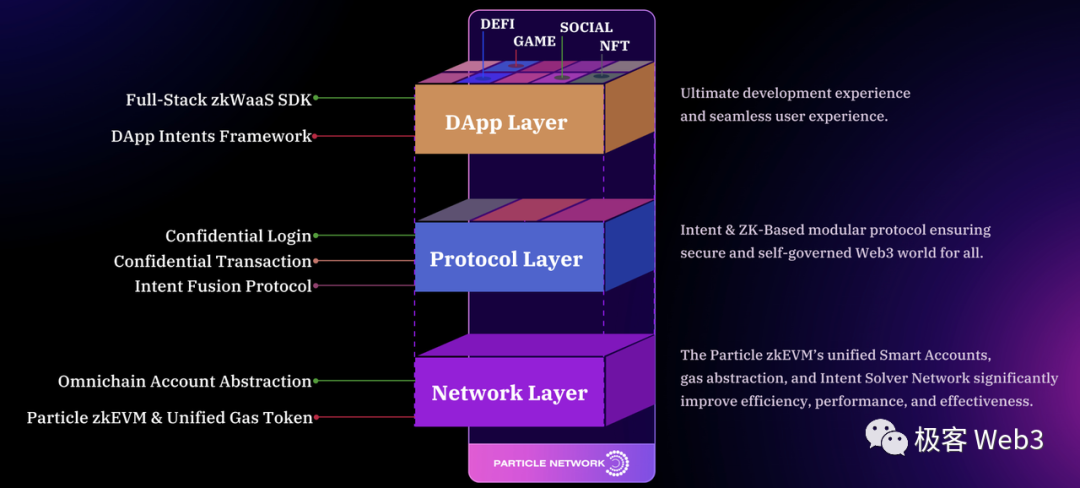 DEFI
GAME
SOCIAL
NFT

Full-Stack zkWaaS SDK
DApp Intents Framework

DApp Layer

Ultimate development experience and seamless user experience.

Confidential Login
Confidential Transaction
Intent Fusion Protocol

Protocol Layer

Intent & ZK-Based modular protocol ensuring secure and self-governed Web3 world for all.

Omnichain Account Abstraction
Particle zkEVM & Unified Gas Token

Network Layer

The Particle zkEVM's unified Smart Accounts, gas abstraction, and Intent Solver Network significantly improve efficiency, performance, and effectiveness.

PARTICLE NETWORK

极客 Web3